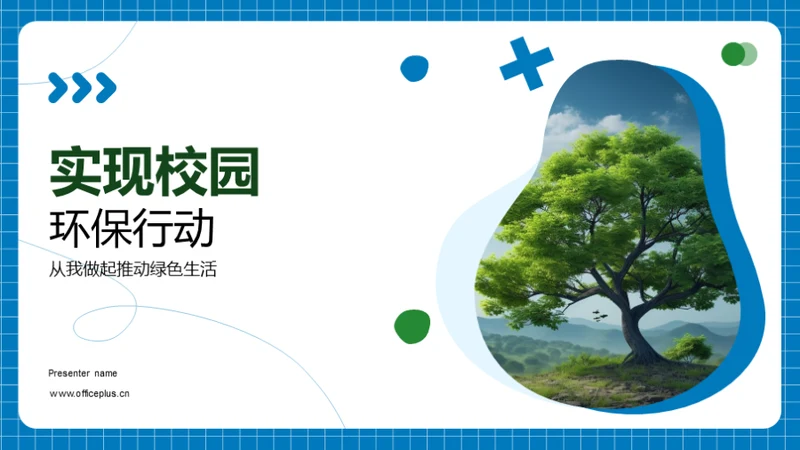 实现校园
环保行动
从我做起推动绿色生活

Presenter name
www.officeplus.cn